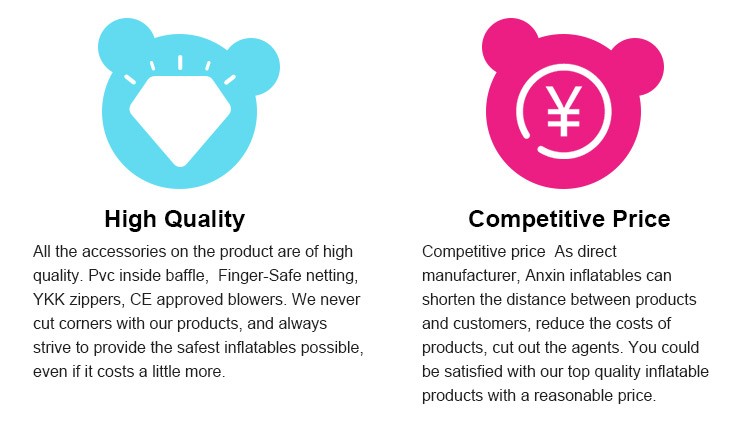 ¥

High Quality

All the accessories on the product are of high quality. Pvc inside baffle, Finger-Safe netting, YKK zippers, CE approved blowers. We never cut corners with our products, and always strive to provide the safest inflatables possible, even if it costs a little more.

Competitive Price

Competitive price As direct manufacturer, Anxin inflatables can shorten the distance between products and customers, reduce the costs of products, cut out the agents. You could be satisfied with our top quality inflatable products with a reasonable price.